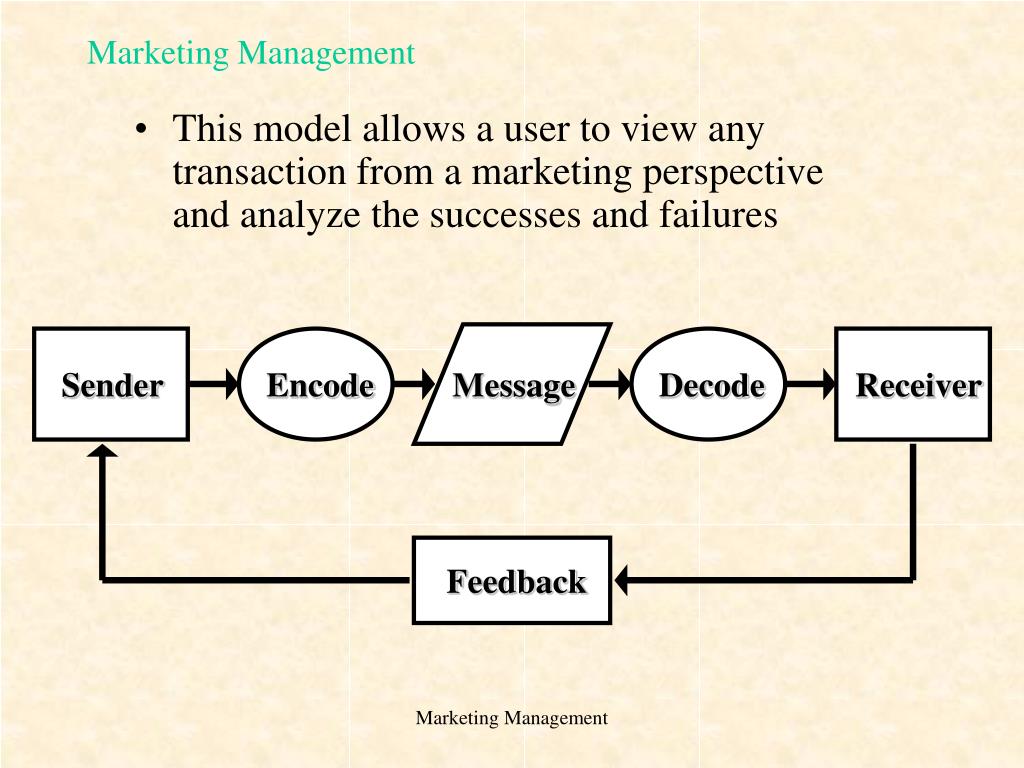 Marketing Management

• This model allows a user to view any transaction from a marketing perspective and analyze the successes and failures

Sender

Encode

Message

Decode

Receiver

Feedback

Marketing Management